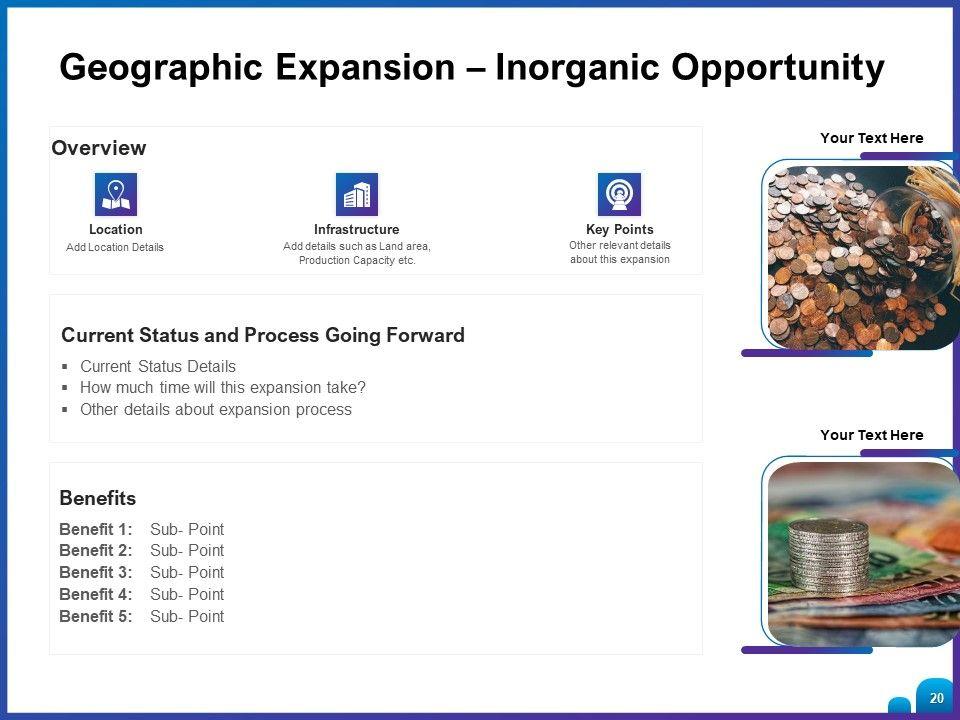 Geographic Expansion – Inorganic Opportunity

Overview

Location
Add Location Details

Infrastructure
Add details such as Land area, Production Capacity etc.

Key Points
Other relevant details about this expansion

Current Status and Process Going Forward

▪ Current Status Details
▪ How much time will this expansion take?
▪ Other details about expansion process

Benefits

Benefit 1: Sub- Point
Benefit 2: Sub- Point
Benefit 3: Sub- Point
Benefit 4: Sub- Point
Benefit 5: Sub- Point

Your Text Here

Your Text Here

20